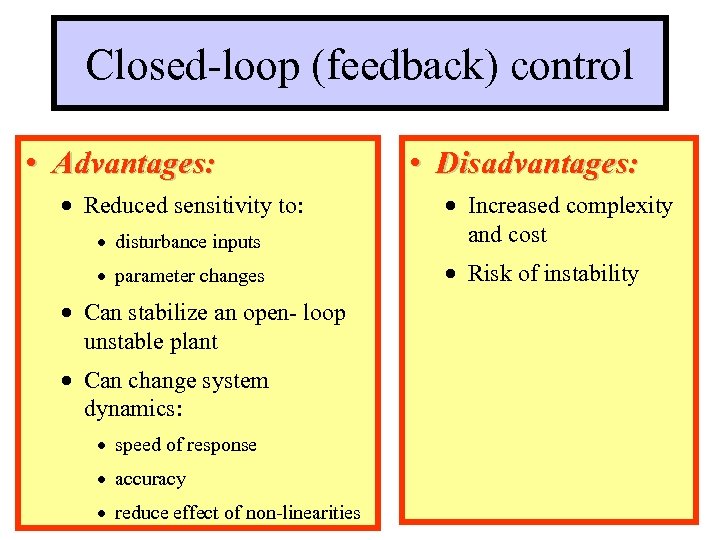 Closed-loop (feedback) control

• Advantages:
• Reduced sensitivity to:
• disturbance inputs
• parameter changes
• Can stabilize an open- loop unstable plant
• Can change system dynamics:
• speed of response
• accuracy
• reduce effect of non-linearities

• Disadvantages:
• Increased complexity and cost
• Risk of instability